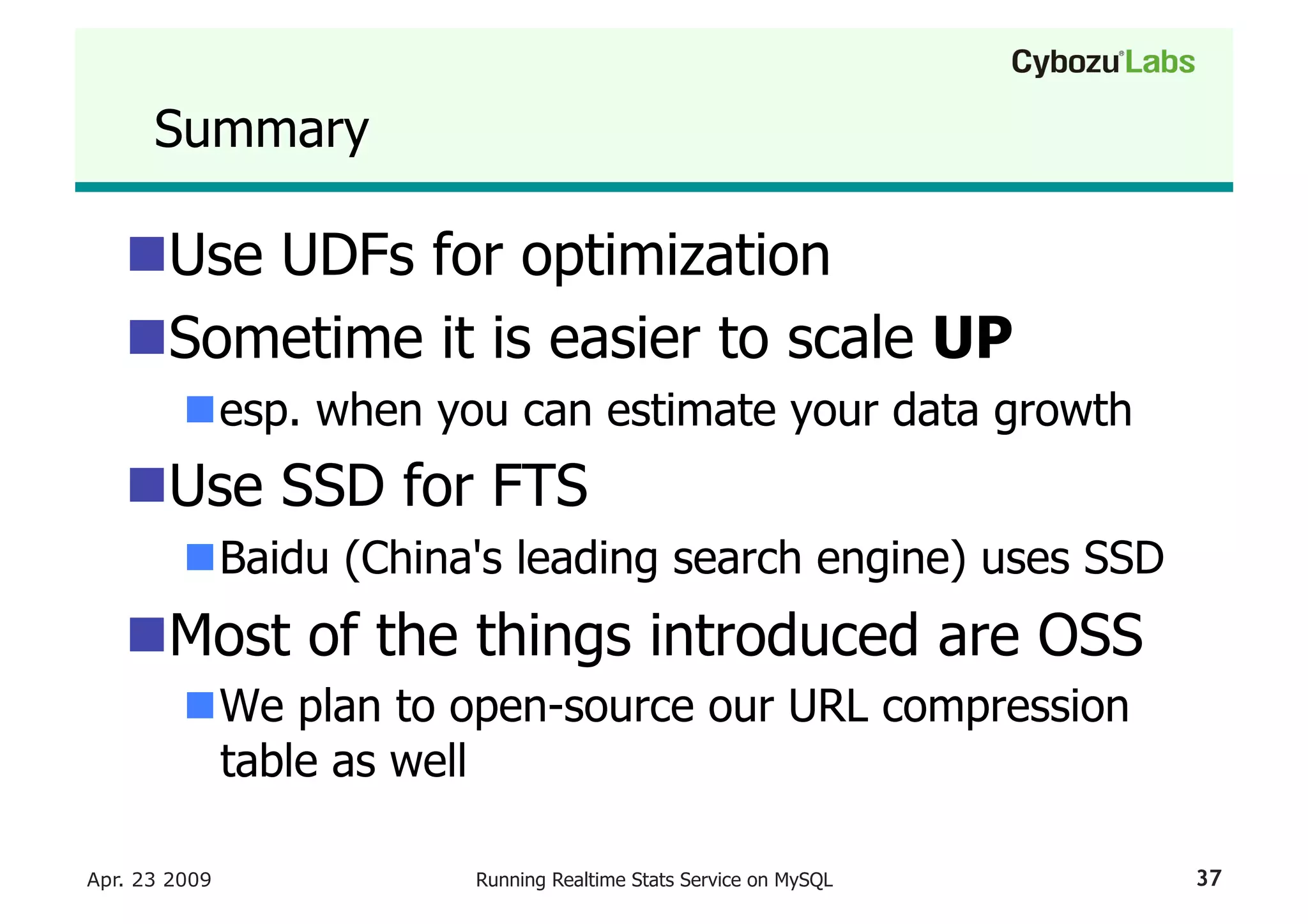 Cybozu® Labs

Summary

Use UDFs for optimization

Sometime it is easier to scale UP

esp. when you can estimate your data growth

Use SSD for FTS

Baidu (China's leading search engine) uses SSD

Most of the things introduced are OSS

We plan to open-source our URL compression table as well

Apr. 23 2009

Running Realtime Stats Service on MySQL

37